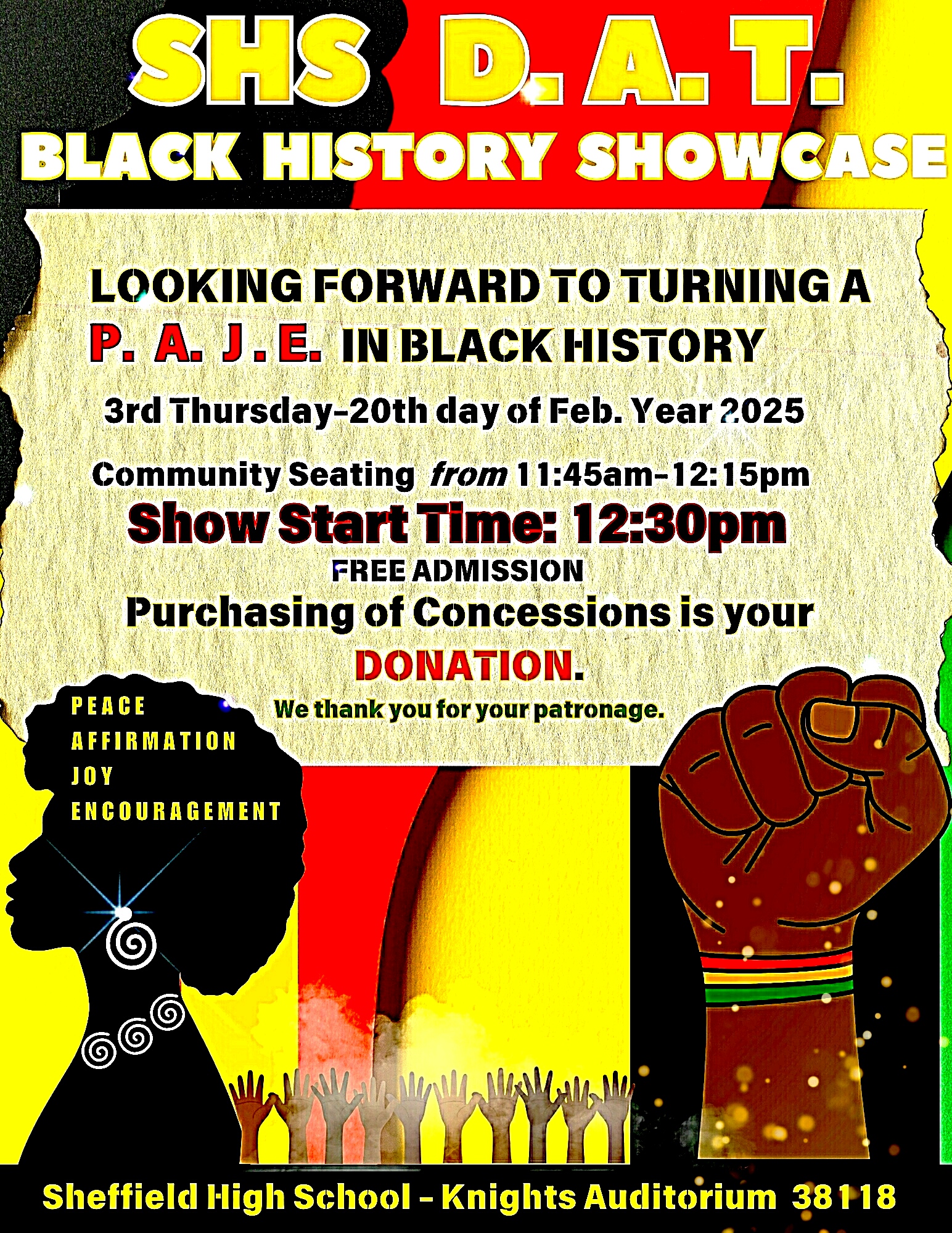 SHS D. A. T.
BLACK HISTORY SHOWCASE

LOOKING FORWARD TO TURNING A P. A. J. E. IN BLACK HISTORY

3rd Thursday-20th day of Feb. Year 2025

Community Seating from 11:45am-12:15pm

Show Start Time: 12:30pm

FREE ADMISSION

Purchasing of Concessions is your DONATION.

We thank you for your patronage.

PEACE
AFFIRMATION
JOY
ENCOURAGEMENT

Sheffield High School - Knights Auditorium 38118